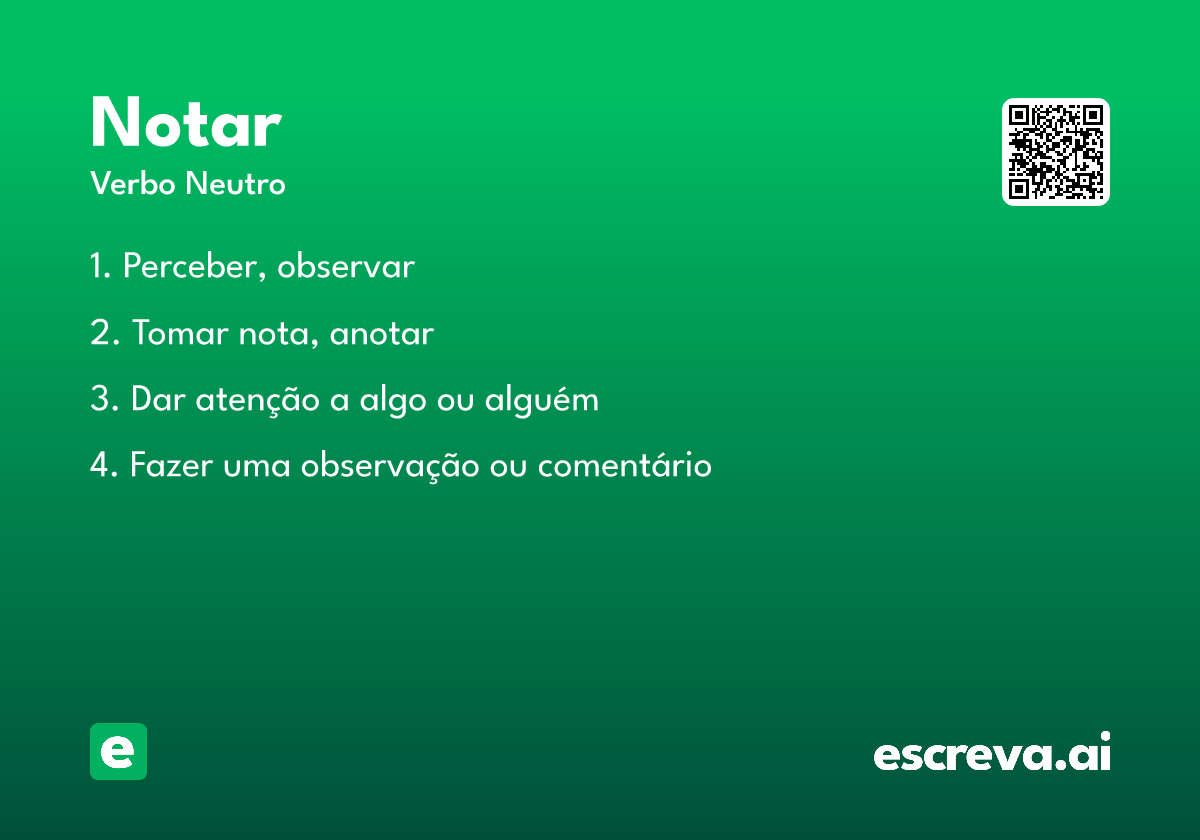 Notar

Verbo Neutro

1. Perceber, observar

2. Tomar nota, anotar

3. Dar atenção a algo ou alguém

4. Fazer uma observação ou comentário

e

escreva.ai